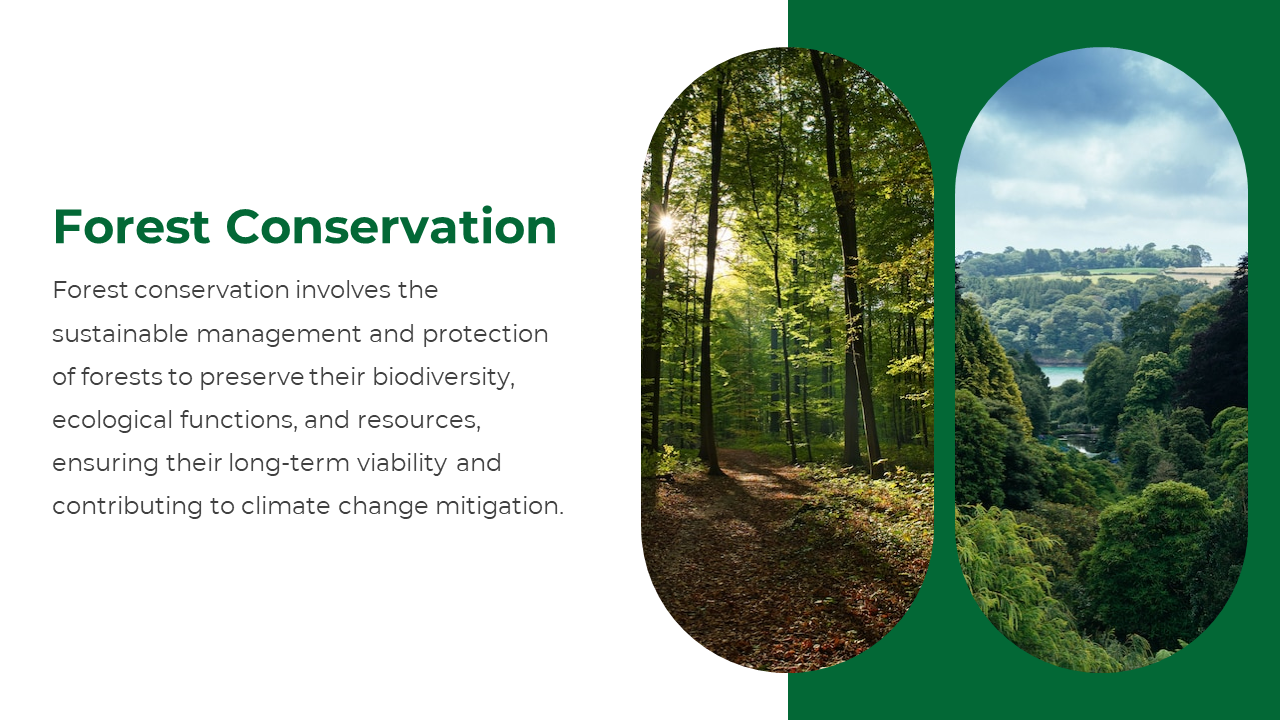 Forest Conservation

Forest conservation involves the sustainable management and protection of forests to preserve their biodiversity, ecological functions, and resources, ensuring their long-term viability and contributing to climate change mitigation.